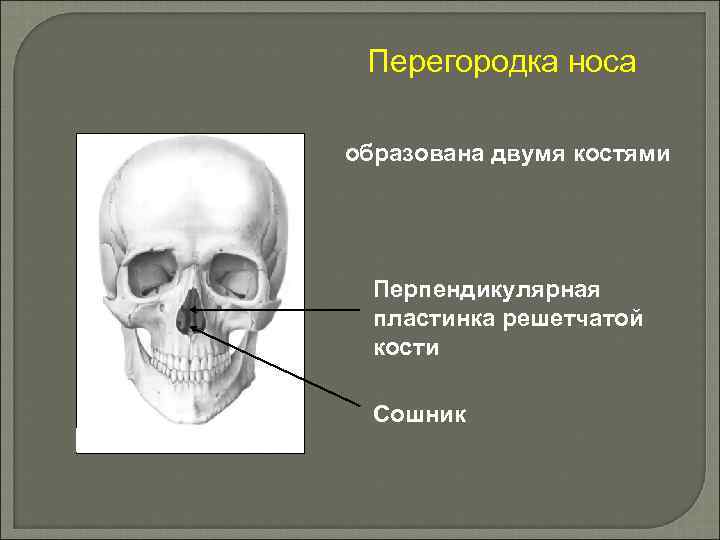 Перегородка носа

образована двумя костями

Перпендикулярная пластинка решетчатой кости

Сошник